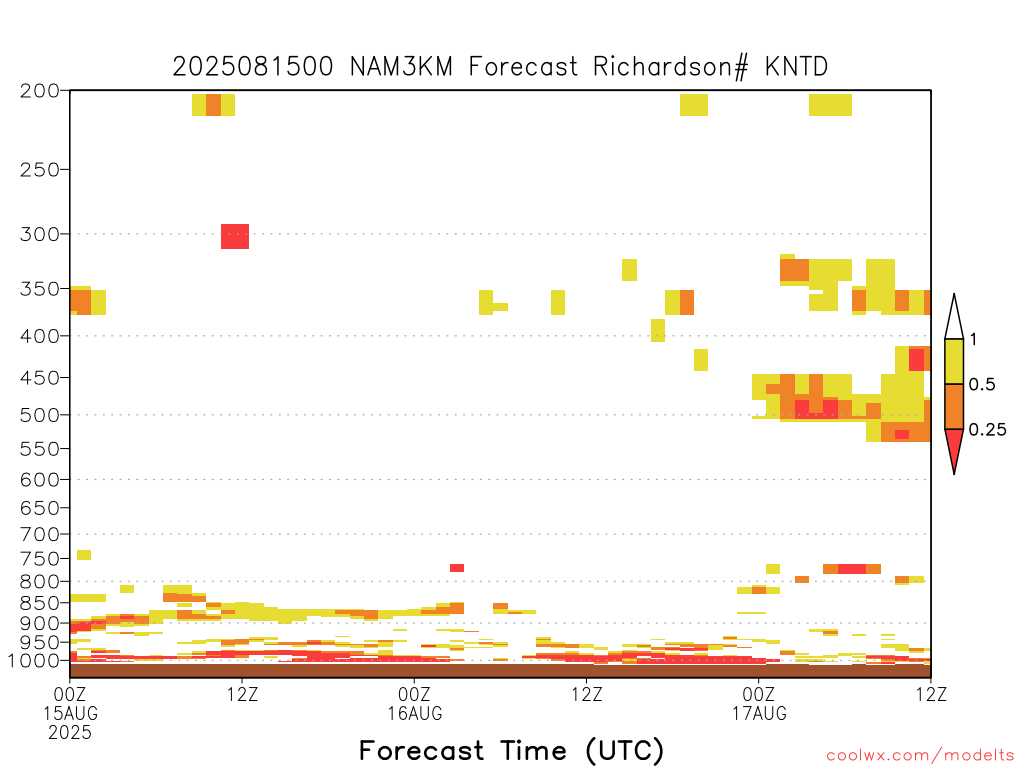 2025081500 NAM3KM Forecast Richardson# KNTD

200
250
300
350
400
450
500
550
600
650
700
750
800
850
900
950
1000

1
0.5
0.25

00Z
15AUG
2025
12Z
00Z
16AUG
12Z
00Z
17AUG
12Z

Forecast Time (UTC)

coolwx.com/modelts